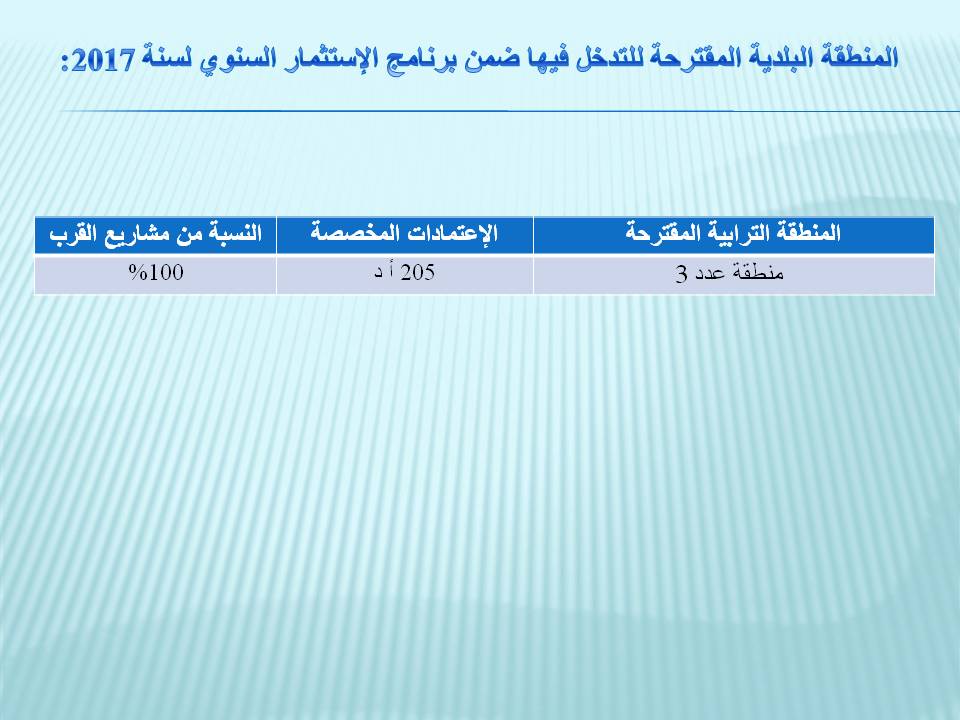 المنطقة البلدية المقترحة للتدخل فيها ضمن برنامج الإستثمار السنوي لسنة 2017:

| المنطقة الترابية المقترحة | الإعتمادات المخصصة | النسبة من مشاريع القرب |
|---|---|---|
| منطقة عدد 3 | 205 أ د | %100 |